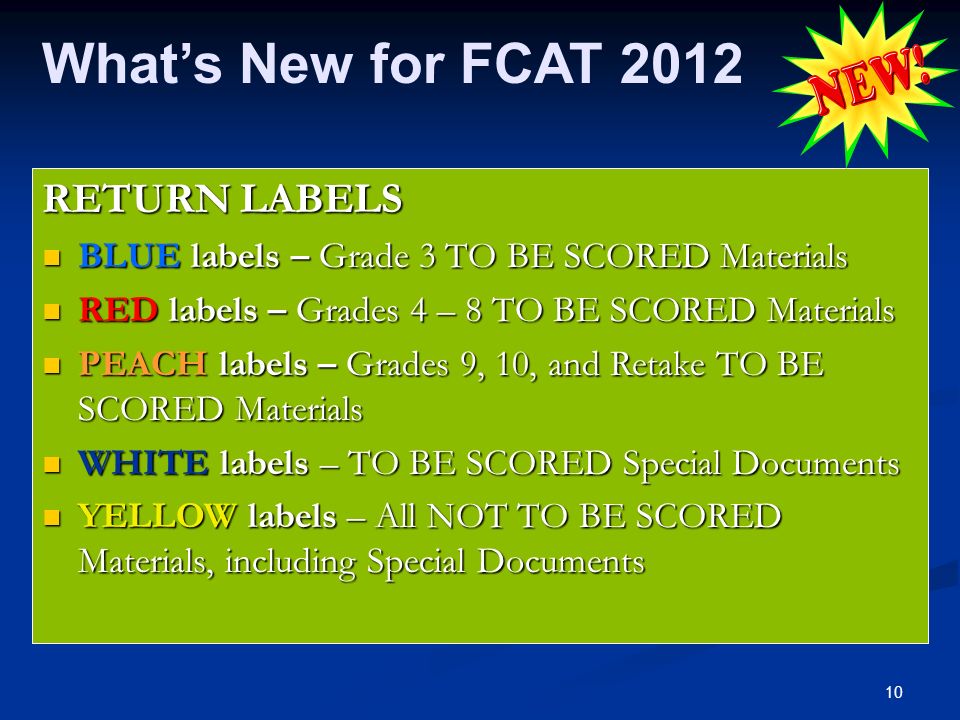 What's New for FCAT 2012

NEW!

RETURN LABELS

- BLUE labels – Grade 3 TO BE SCORED Materials
- RED labels – Grades 4 – 8 TO BE SCORED Materials
- PEACH labels – Grades 9, 10, and Retake TO BE SCORED Materials
- WHITE labels – TO BE SCORED Special Documents
- YELLOW labels – All NOT TO BE SCORED Materials, including Special Documents

10